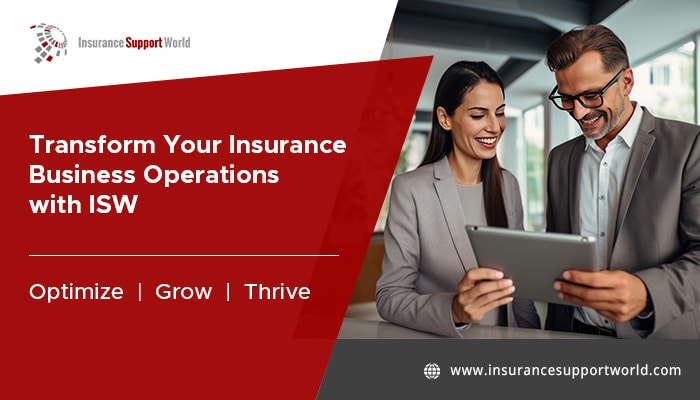 Insurance Support World

Transform Your Insurance Business Operations with ISW

Optimize | Grow | Thrive

www.insurancesupportworld.com